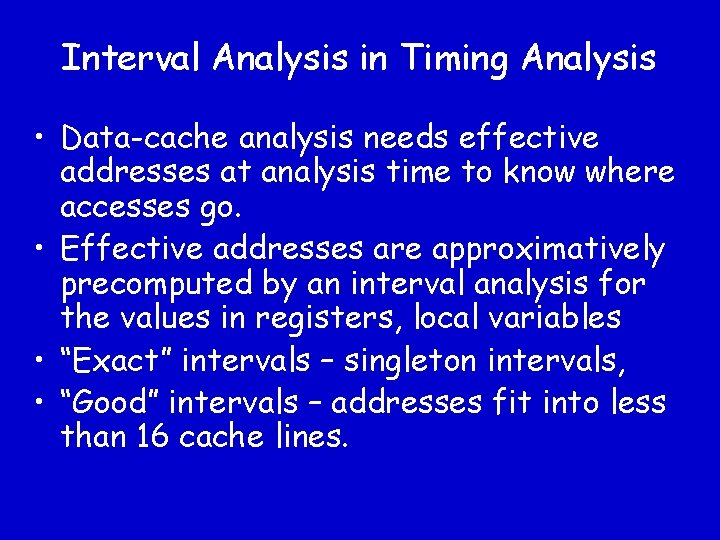 Interval Analysis in Timing Analysis

• Data-cache analysis needs effective addresses at analysis time to know where accesses go.
• Effective addresses are approximatively precomputed by an interval analysis for the values in registers, local variables
• “Exact” intervals – singleton intervals,
• “Good” intervals – addresses fit into less than 16 cache lines.